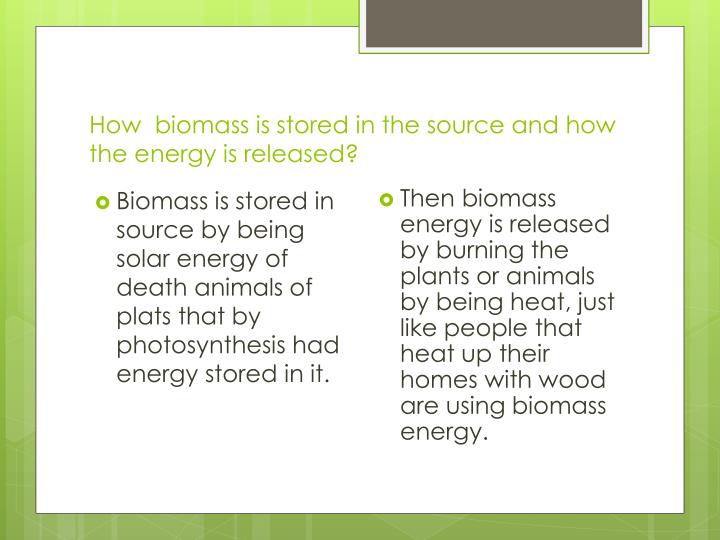 How  biomass is stored in the source and how the energy is released?

Biomass is stored in source by being solar energy of death animals of plats that by photosynthesis had energy stored in it.

Then biomass energy is released by burning the plants or animals by being heat, just like people that heat up their homes with wood are using biomass energy.